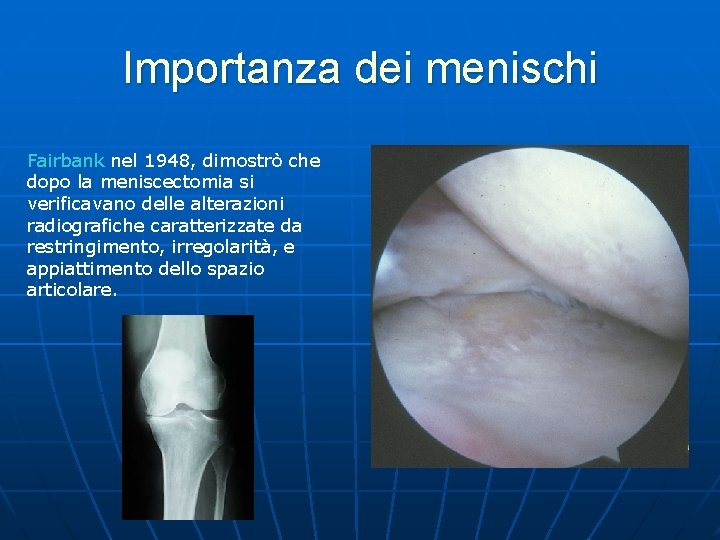 Importanza dei menischi

Fairbank nel 1948, dimostrò che dopo la meniscectomia si verificavano delle alterazioni radiografiche caratterizzate da restringimento, irregolarità, e appiattimento dello spazio articolare.